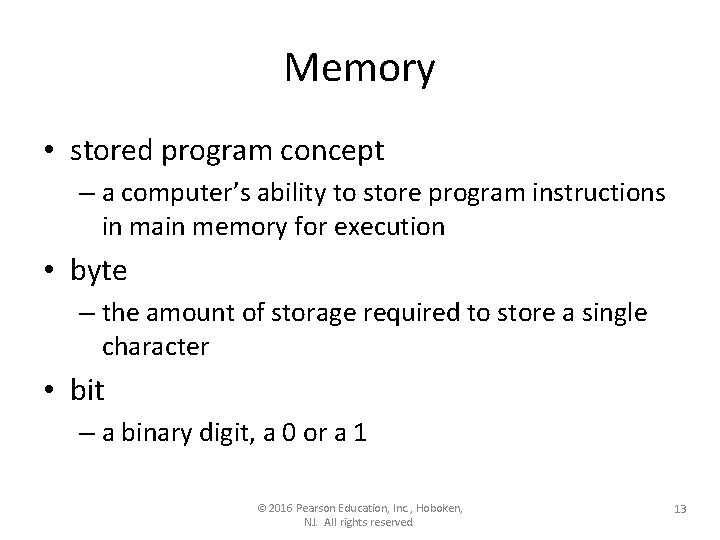 Memory

• stored program concept
– a computer's ability to store program instructions in main memory for execution
• byte
– the amount of storage required to store a single character
• bit
– a binary digit, a 0 or a 1

© 2016 Pearson Education, Inc., Hoboken, NJ. All rights reserved

13